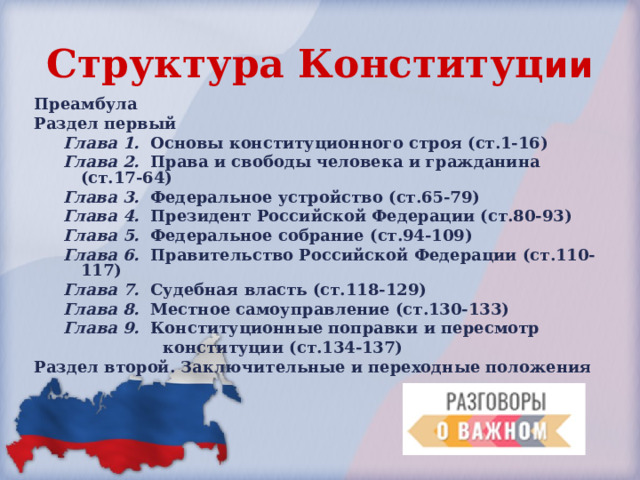 Структура Конституции

Преамбула
Раздел первый
Глава 1. Основы конституционного строя (ст.1-16)
Глава 2. Права и свободы человека и гражданина (ст.17-64)
Глава 3. Федеральное устройство (ст.65-79)
Глава 4. Президент Российской Федерации (ст.80-93)
Глава 5. Федеральное собрание (ст.94-109)
Глава 6. Правительство Российской Федерации (ст.110-117)
Глава 7. Судебная власть (ст.118-129)
Глава 8. Местное самоуправление (ст.130-133)
Глава 9. Конституционные поправки и пересмотр конституции (ст.134-137)
Раздел второй. Заключительные и переходные положения

РАЗГОВОРЫ
О ВАЖНОМ